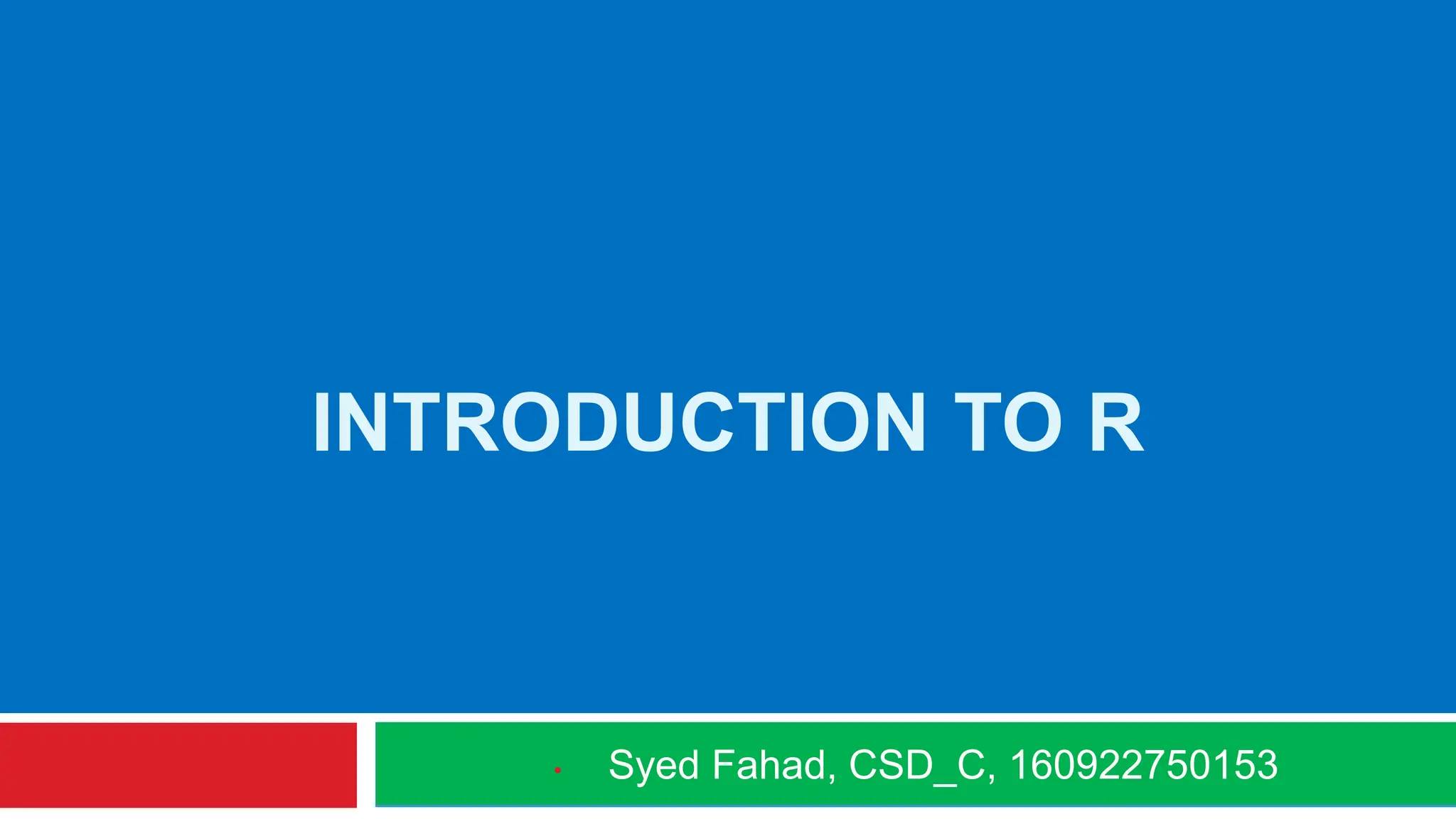 INTRODUCTION TO R

Syed Fahad, CSD_C, 160922750153